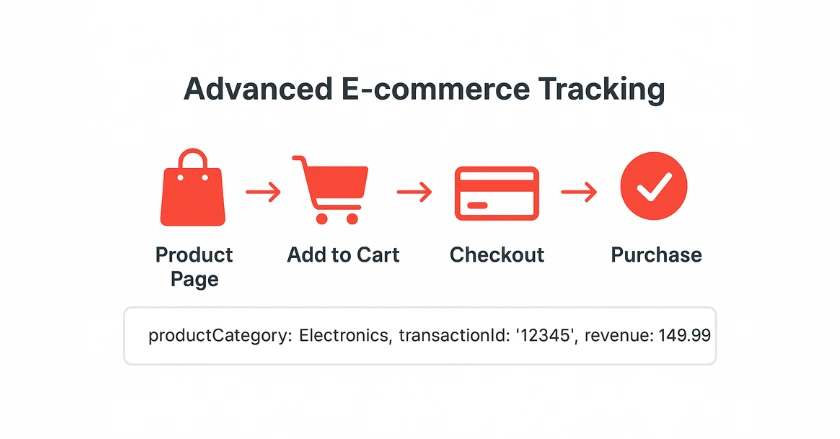 Advanced E-commerce Tracking

Product Page

Add to Cart

Checkout

Purchase

productCategory: Electronics, transactionId: '12345', revenue: 149.99